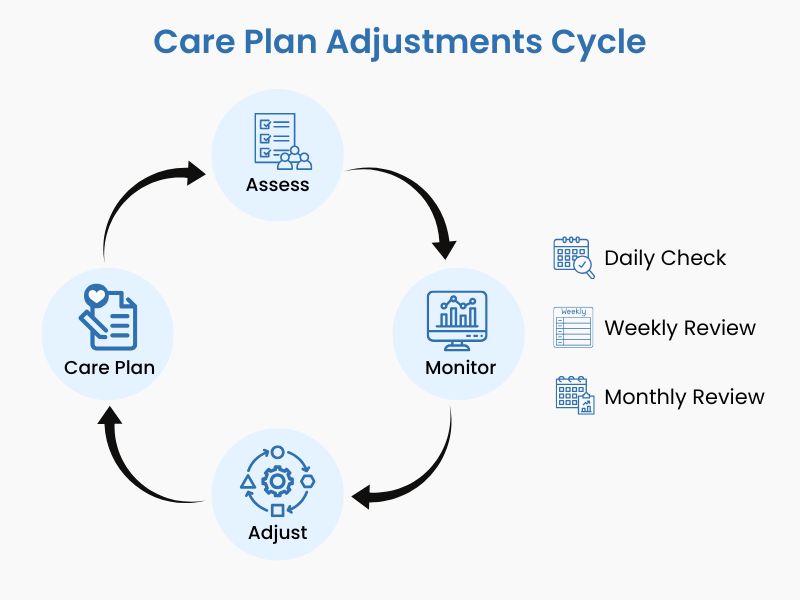 Care Plan Adjustments Cycle

Assess

Monitor

Adjust

Care Plan

Daily Check

Weekly

Weekly Review

Monthly Review